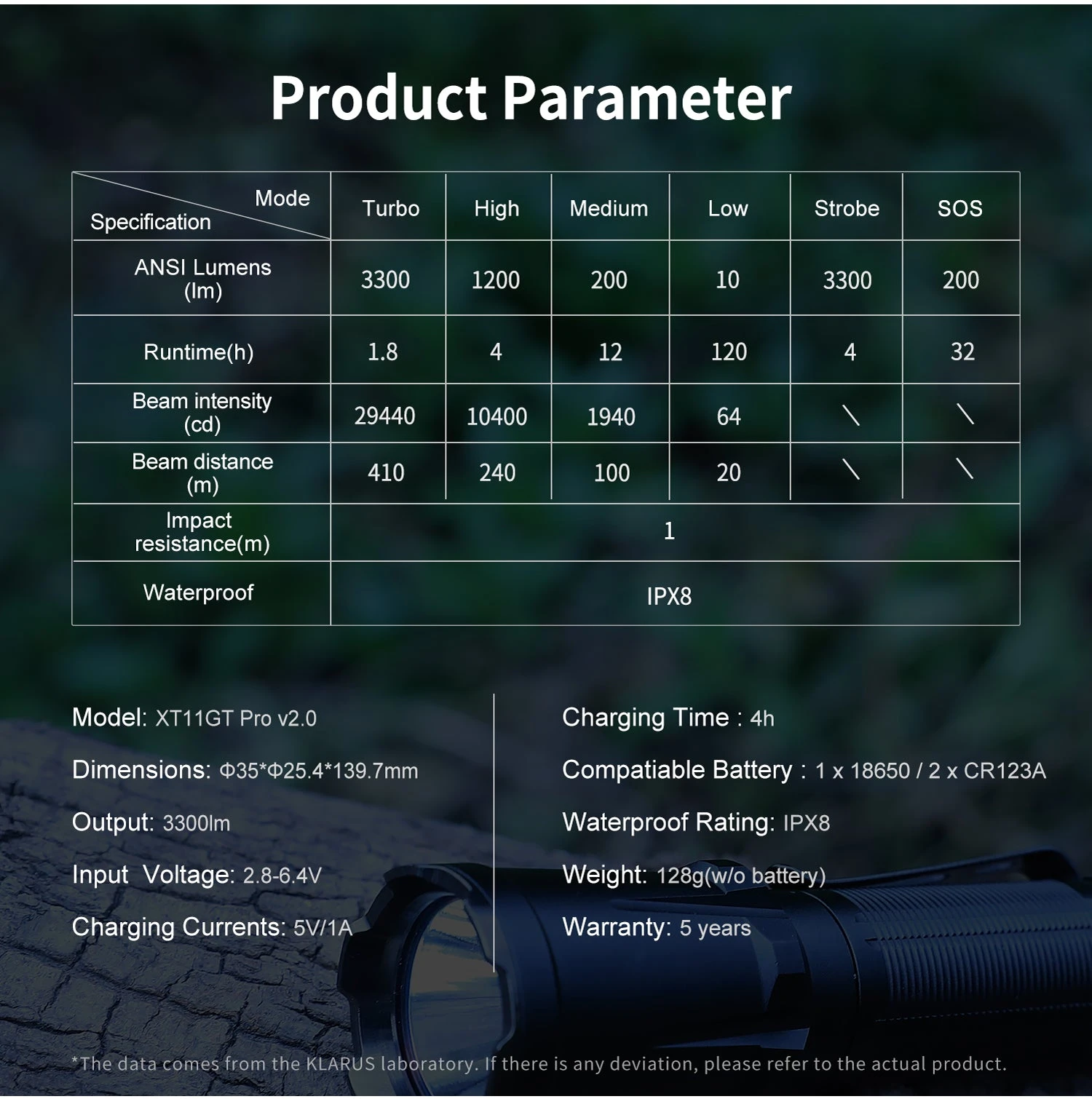 Product Parameter

| Mode / Specification | Turbo | High | Medium | Low | Strobe | SOS |
|---|---|---|---|---|---|---|
| ANSI Lumens (lm) | 3300 | 1200 | 200 | 10 | 3300 | 200 |
| Runtime(h) | 1.8 | 4 | 12 | 120 | 4 | 32 |
| Beam intensity (cd) | 29440 | 10400 | 1940 | 64 | \ | \ |
| Beam distance (m) | 410 | 240 | 100 | 20 | \ | \ |
| Impact resistance(m) | 1 | | | | | |
| Waterproof | IPX8 | | | | | |

Model: XT11GT Pro v2.0

Dimensions: Φ35*Φ25.4*139.7mm

Output: 3300lm

Input Voltage: 2.8-6.4V

Charging Currents: 5V/1A

Charging Time : 4h

Compatiable Battery : 1 x 18650 / 2 x CR123A

Waterproof Rating: IPX8

Weight: 128g(w/o battery)

Warranty: 5 years

*The data comes from the KLARUS laboratory. If there is any deviation, please refer to the actual product.